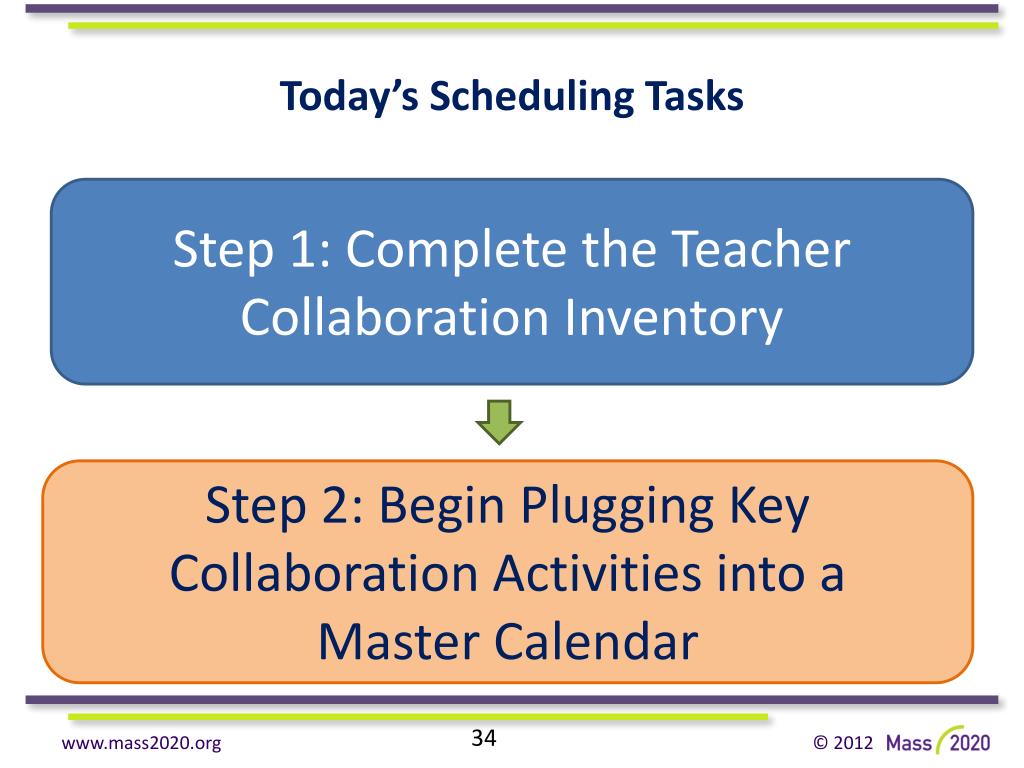 Today's Scheduling Tasks

Step 1: Complete the Teacher Collaboration Inventory

Step 2: Begin Plugging Key Collaboration Activities into a Master Calendar

www.mass2020.org

34

© 2012 Mass 2020